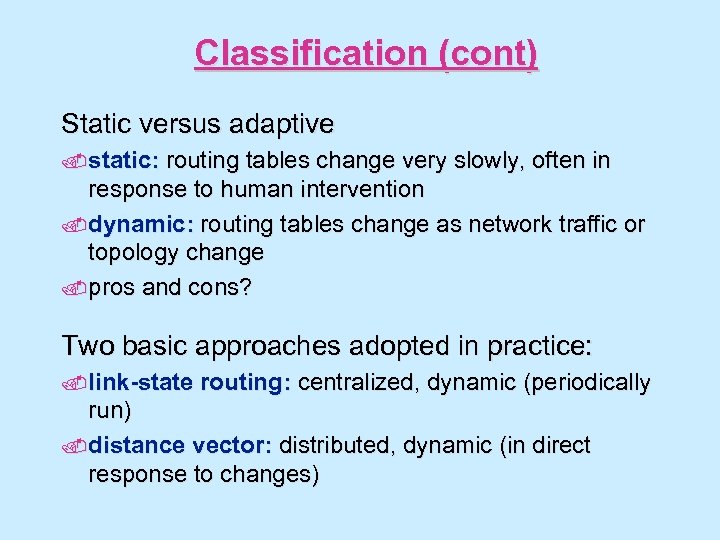 Classification (cont)

Static versus adaptive

static: routing tables change very slowly, often in response to human intervention

dynamic: routing tables change as network traffic or topology change

pros and cons?

Two basic approaches adopted in practice:

link-state routing: centralized, dynamic (periodically run)

distance vector: distributed, dynamic (in direct response to changes)